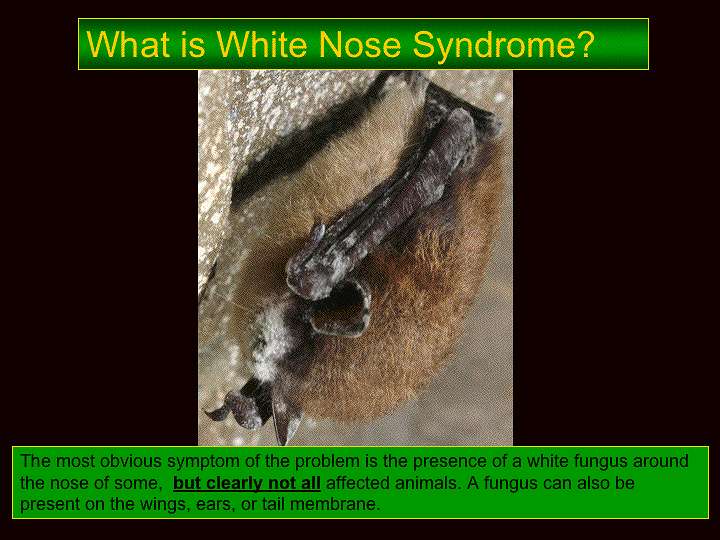 What is White Nose Syndrome?

The most obvious symptom of the problem is the presence of a white fungus around the nose of some,  but clearly not all affected animals. A fungus can also be present on the wings, ears, or tail membrane.